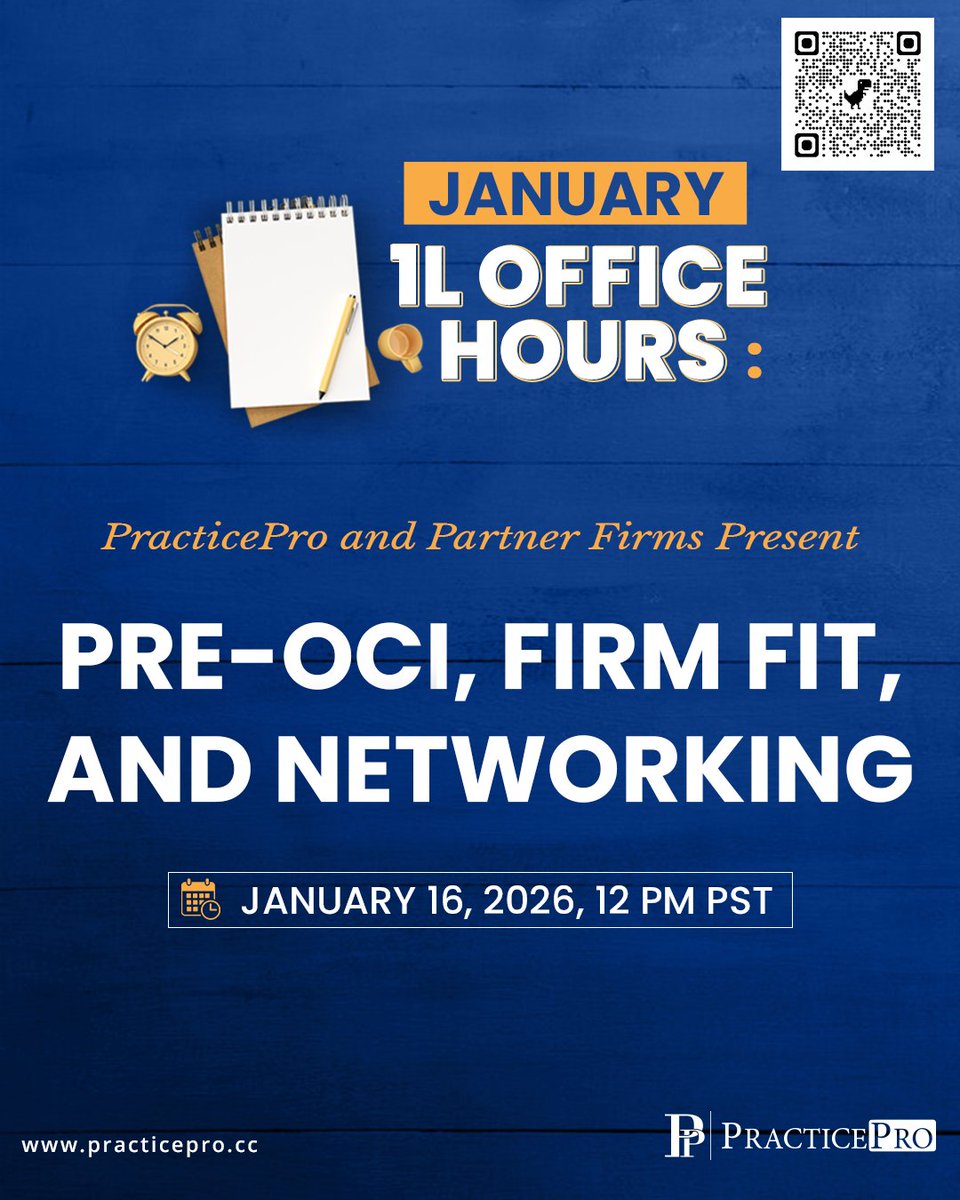 JANUARY
1L OFFICE HOURS :

PracticePro and Partner Firms Present

PRE-OCI, FIRM FIT, AND NETWORKING

JANUARY 16, 2026, 12 PM PST

www.practicepro.cc

PP PRACTICEPRO